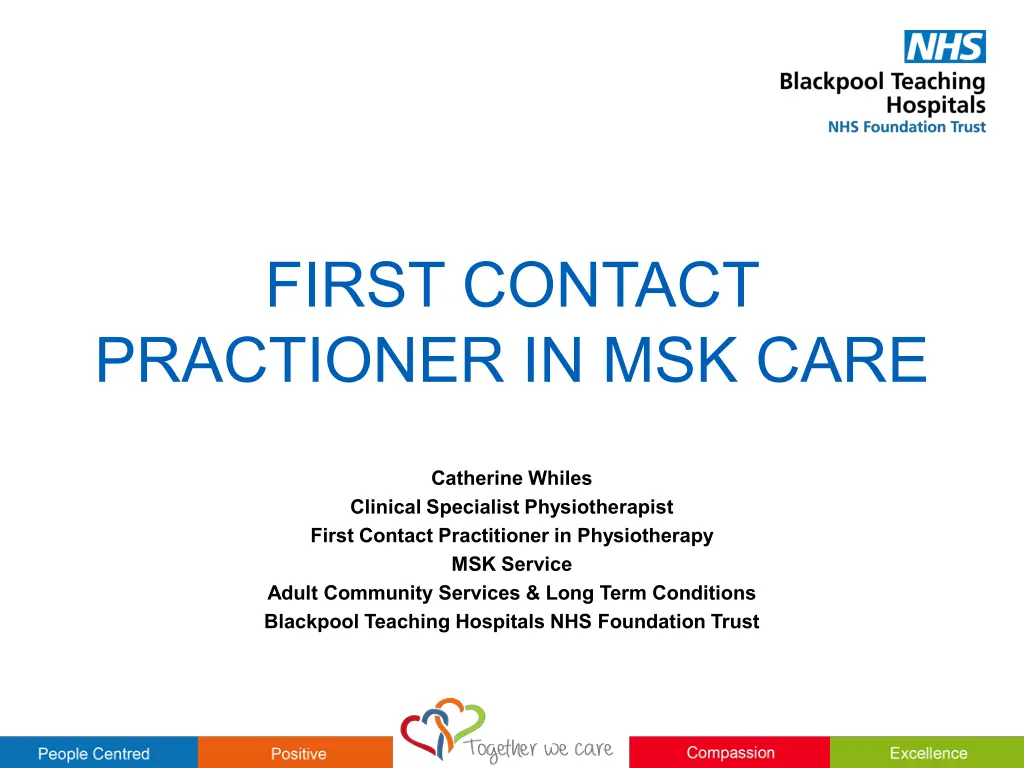 NHS
Blackpool Teaching Hospitals
NHS Foundation Trust

FIRST CONTACT PRACTIONER IN MSK CARE

Catherine Whiles
Clinical Specialist Physiotherapist
First Contact Practitioner in Physiotherapy
MSK Service
Adult Community Services & Long Term Conditions
Blackpool Teaching Hospitals NHS Foundation Trust

People Centred
Positive
Together we care
Compassion
Excellence